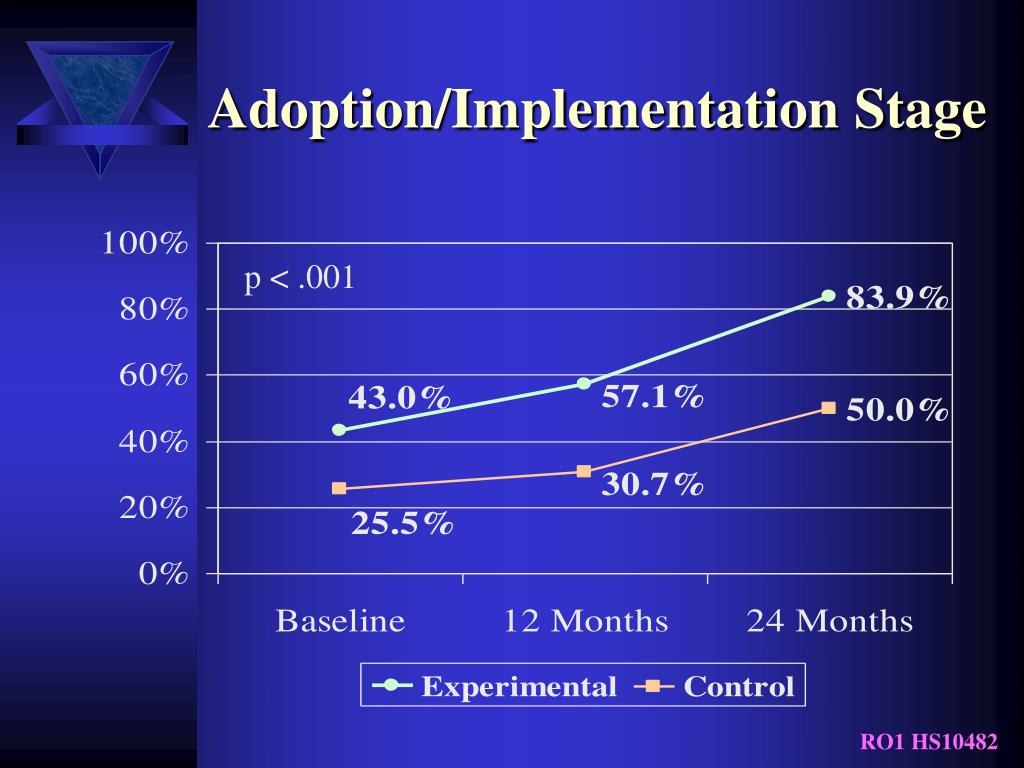 Adoption/Implementation Stage

100%
80%
60%
40%
20%
0%

p < .001

43.0%
57.1%
83.9%
25.5%
30.7%
50.0%

Baseline
12 Months
24 Months

Experimental
Control

RO1 HS10482